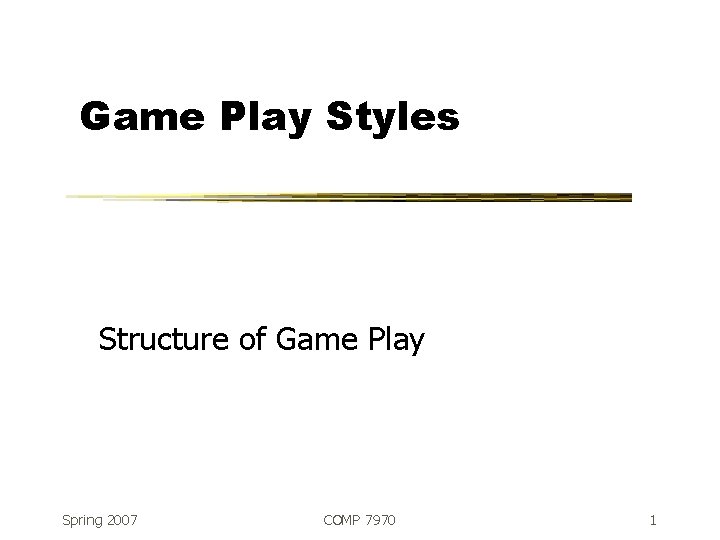 Game Play Styles

Structure of Game Play

Spring 2007

COMP 7970

1